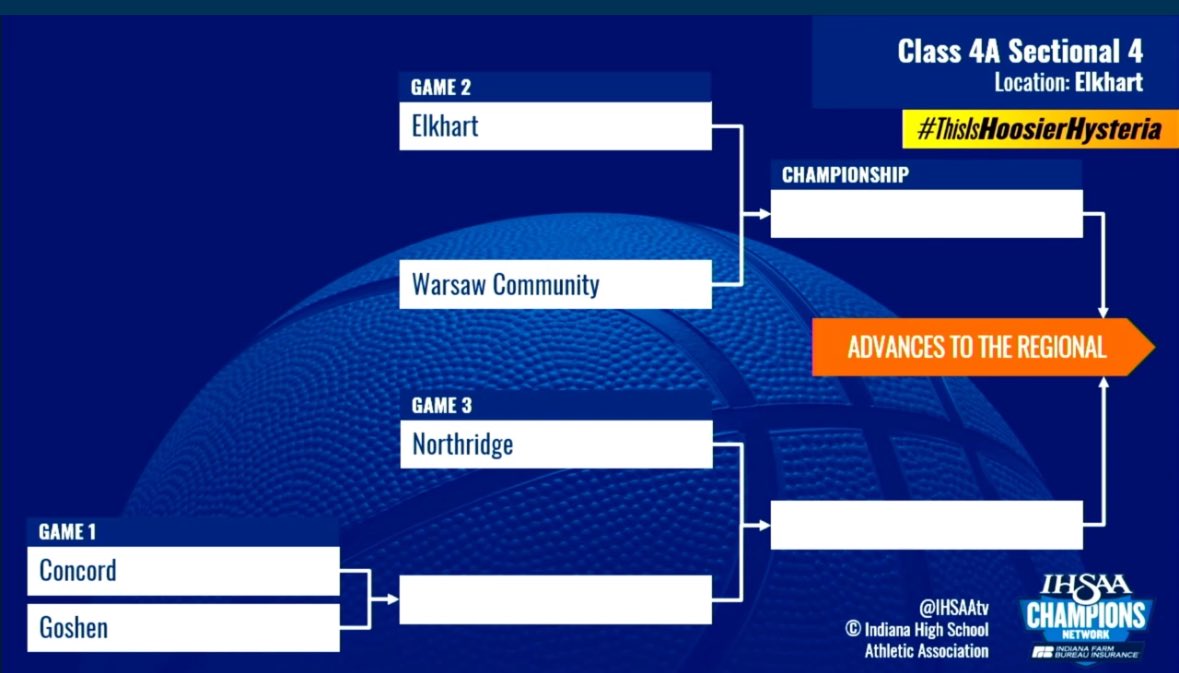 Class 4A Sectional 4
Location: Elkhart

#ThisIsHoosierHysteria

GAME 2
Elkhart

Warsaw Community

CHAMPIONSHIP

ADVANCES TO THE REGIONAL

GAME 3
Northridge

GAME 1
Concord

Goshen

@IHSAAtv
© Indiana High School Athletic Association

IHSAA
CHAMPIONS
NETWORK
INDIANA FARM BUREAU INSURANCE